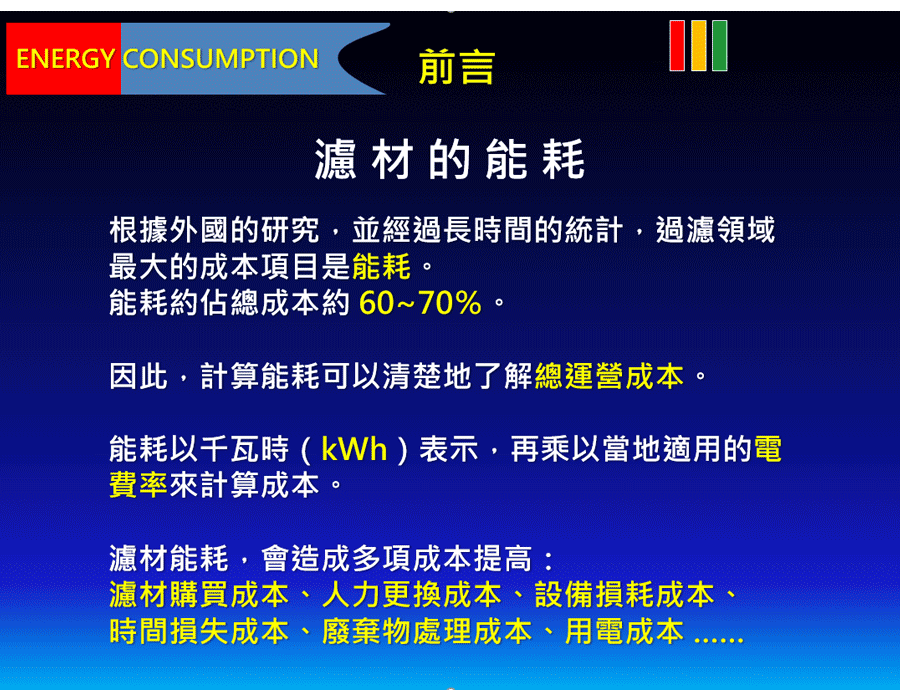 ENERGY CONSUMPTION

前言

濾材的能耗

根據外國的研究，並經過長時間的統計，過濾領域最大的成本項目是能耗。
能耗約佔總成本約 60~70%。

因此，計算能耗可以清楚地了解總運營成本。

能耗以千瓦時（kWh）表示，再乘以當地適用的電費率來計算成本。

濾材能耗，會造成多項成本提高：
濾材購買成本、人力更換成本、設備損耗成本、時間損失成本、廢棄物處理成本、用電成本 ......